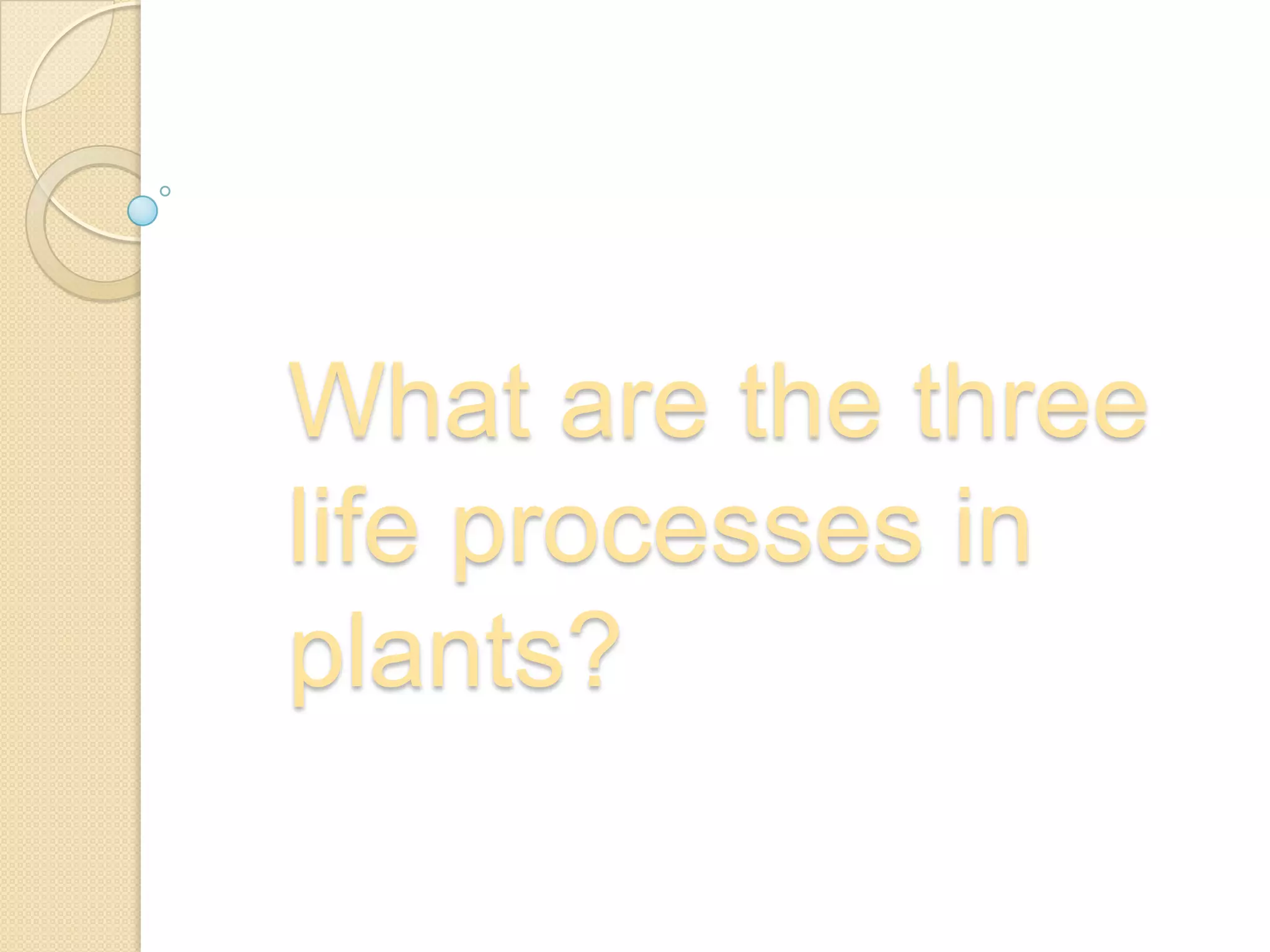 What are the three life processes in plants?